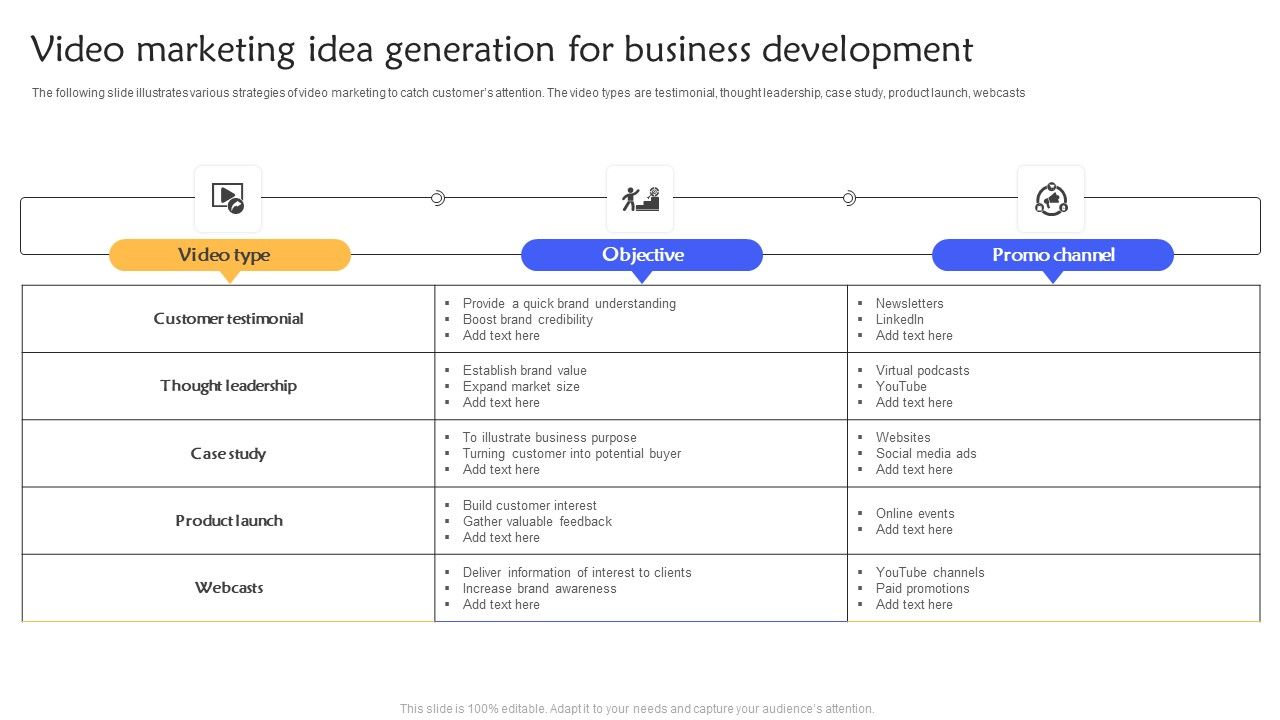 Video marketing idea generation for business development

The following slide illustrates various strategies of video marketing to catch customer's attention. The video types are testimonial, thought leadership, case study, product launch, webcasts

| Video type | Objective | Promo channel |
|---|---|---|
| Customer testimonial | ▪ Provide a quick brand understanding ▪ Boost brand credibility ▪ Add text here | ▪ Newsletters ▪ LinkedIn ▪ Add text here |
| Thought leadership | ▪ Establish brand value ▪ Expand market size ▪ Add text here | ▪ Virtual podcasts ▪ YouTube ▪ Add text here |
| Case study | ▪ To illustrate business purpose ▪ Turning customer into potential buyer ▪ Add text here | ▪ Websites ▪ Social media ads ▪ Add text here |
| Product launch | ▪ Build customer interest ▪ Gather valuable feedback ▪ Add text here | ▪ Online events ▪ Add text here |
| Webcasts | ▪ Deliver information of interest to clients ▪ Increase brand awareness ▪ Add text here | ▪ YouTube channels ▪ Paid promotions ▪ Add text here |

This slide is 100% editable. Adapt it to your needs and capture your audience's attention.